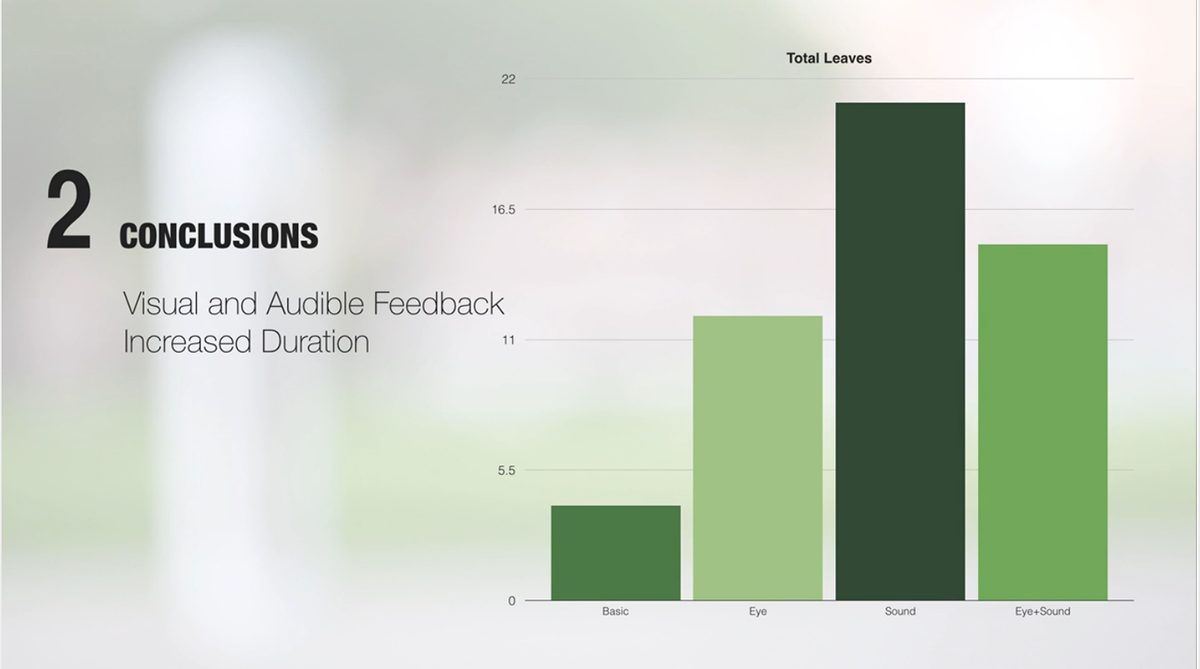 2 CONCLUSIONS

Visual and Audible Feedback Increased Duration

Total Leaves

22
16.5
11
5.5
0

Basic
Eye
Sound
Eye+Sound